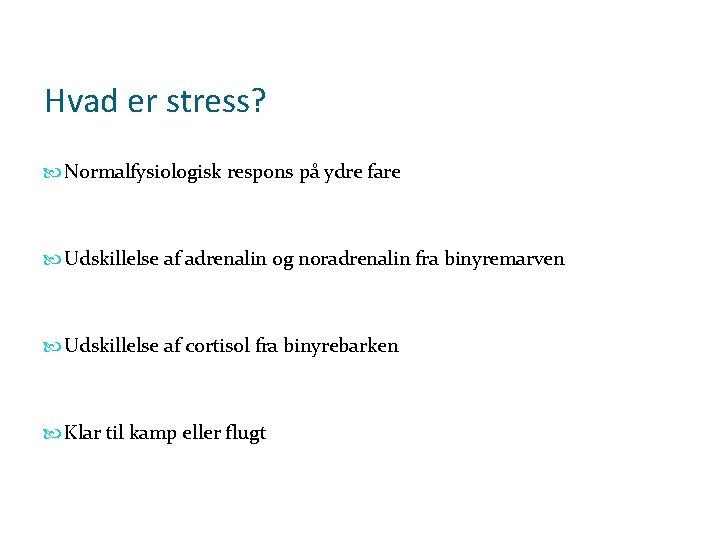 Hvad er stress?

Normalfysiologisk respons på ydre fare

Udskillelse af adrenalin og noradrenalin fra binyremarven

Udskillelse af cortisol fra binyrebarken

Klar til kamp eller flugt